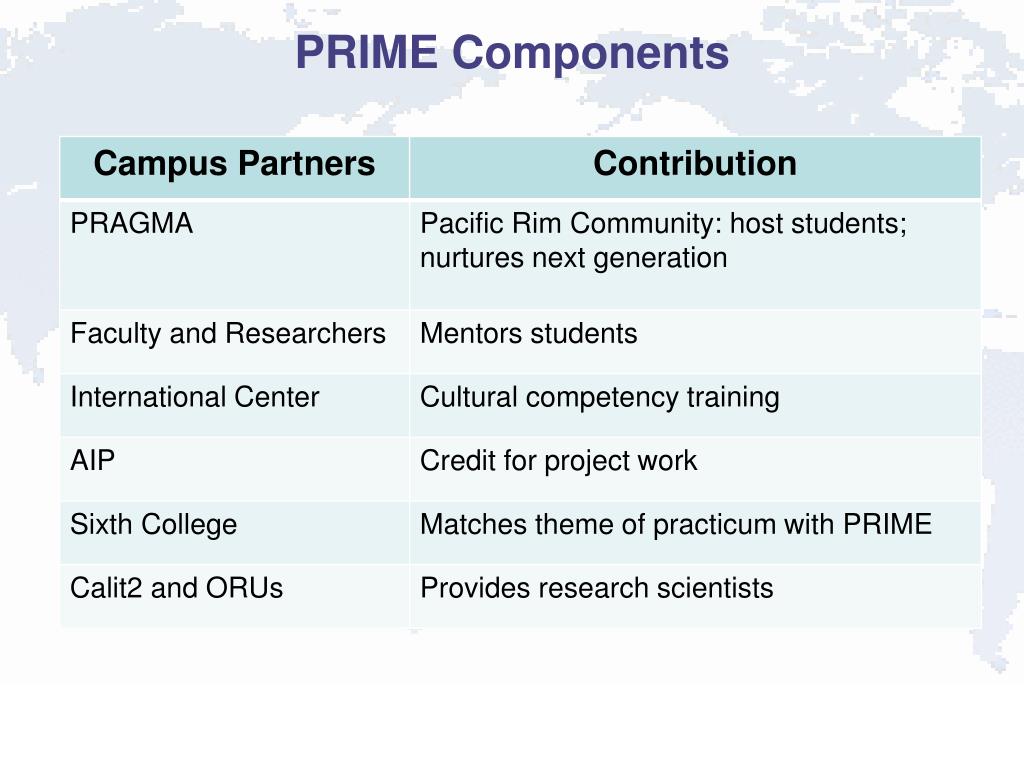 PRIME Components

| Campus Partners | Contribution |
|---|---|
| PRAGMA | Pacific Rim Community: host students; nurtures next generation |
| Faculty and Researchers | Mentors students |
| International Center | Cultural competency training |
| AIP | Credit for project work |
| Sixth College | Matches theme of practicum with PRIME |
| Calit2 and ORUs | Provides research scientists |